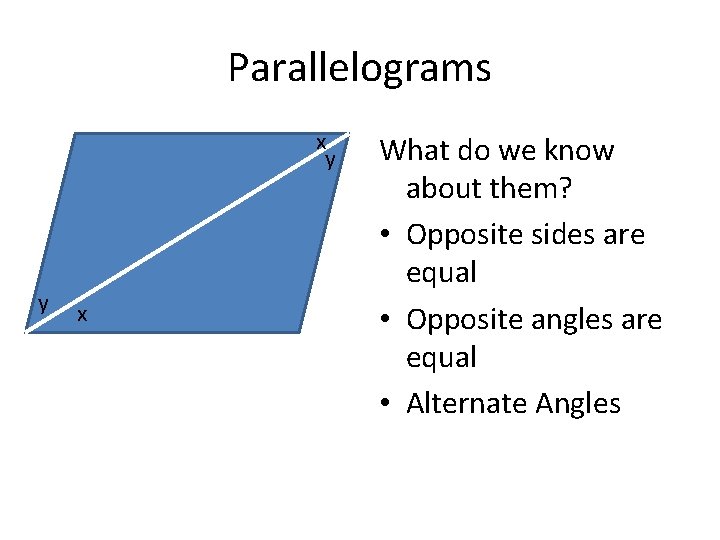 Parallelograms

x
y

y
x

What do we know about them?

• Opposite sides are equal

• Opposite angles are equal

• Alternate Angles